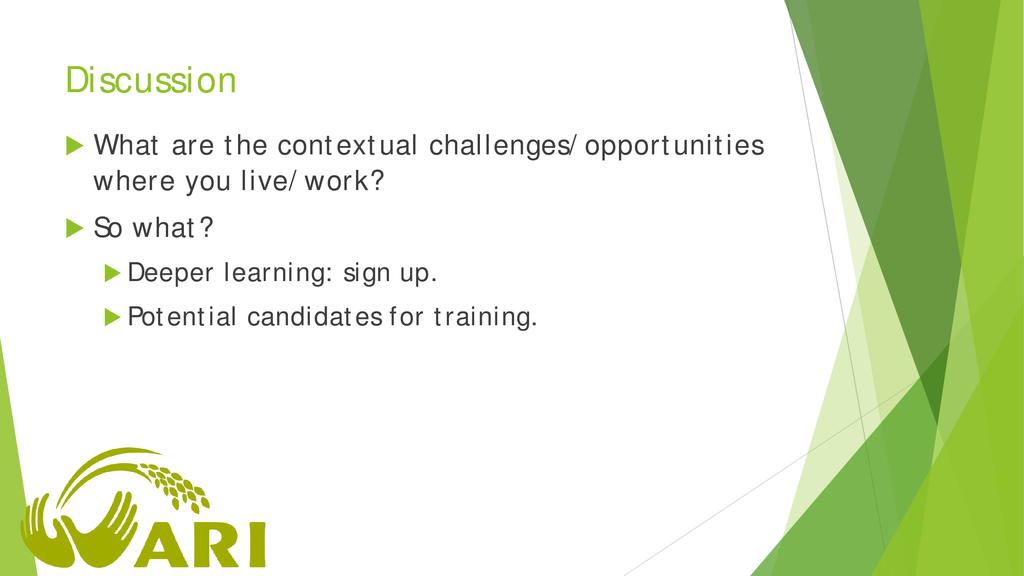 Discussion

What are the contextual challenges/opportunities where you live/work?

So what?

Deeper learning: sign up.

Potential candidates for training.

ARI